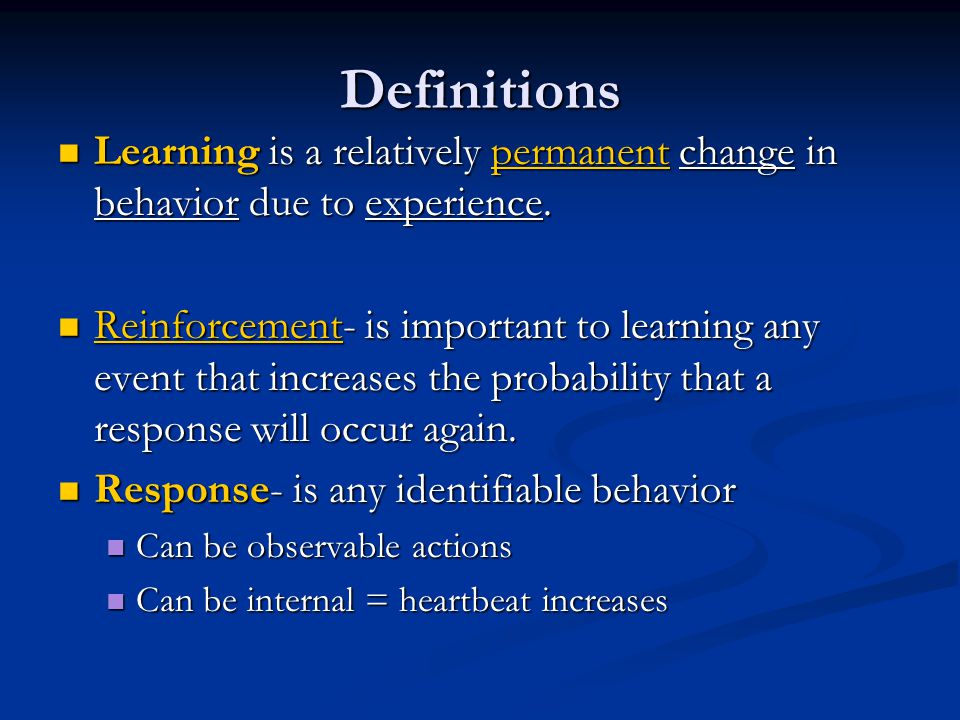 Definitions

Learning is a relatively permanent change in behavior due to experience.

Reinforcement- is important to learning any event that increases the probability that a response will occur again.

Response- is any identifiable behavior

Can be observable actions

Can be internal = heartbeat increases